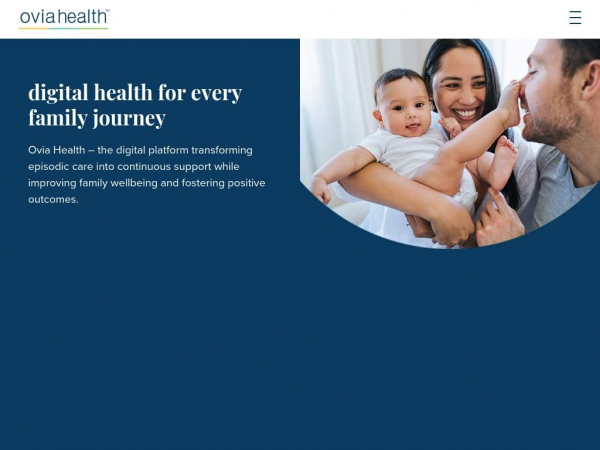 oviahealth™

digital health for every family journey

Ovia Health – the digital platform transforming episodic care into continuous support while improving family wellbeing and fostering positive outcomes.